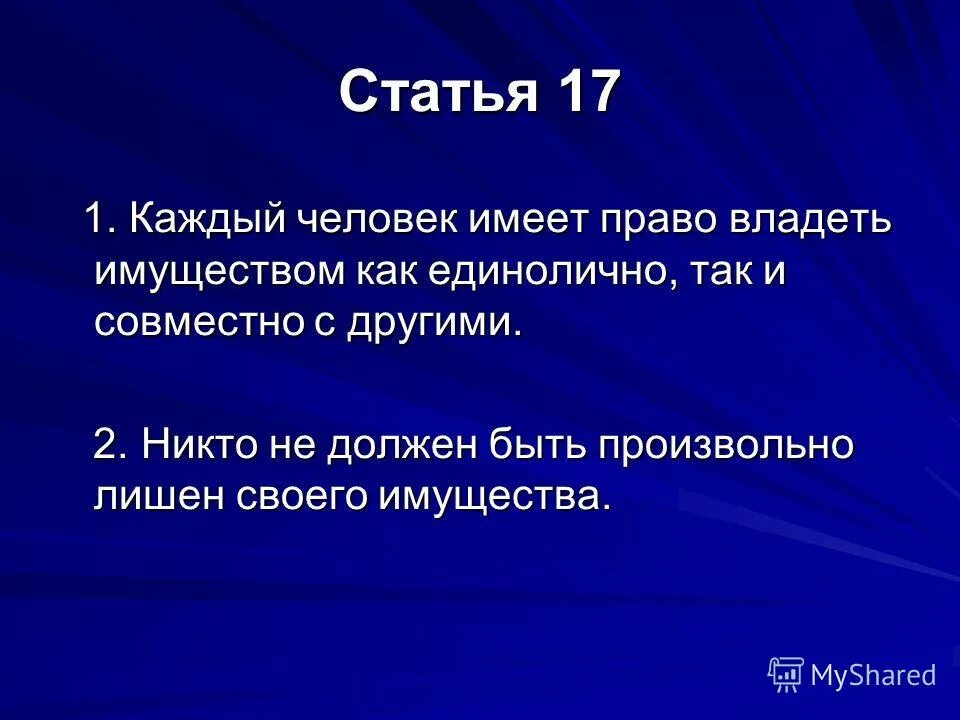 Статья 17

1. Каждый человек имеет право владеть имуществом как единолично, так и совместно с другими.

2. Никто не должен быть произвольно лишен своего имущества.

MyShared